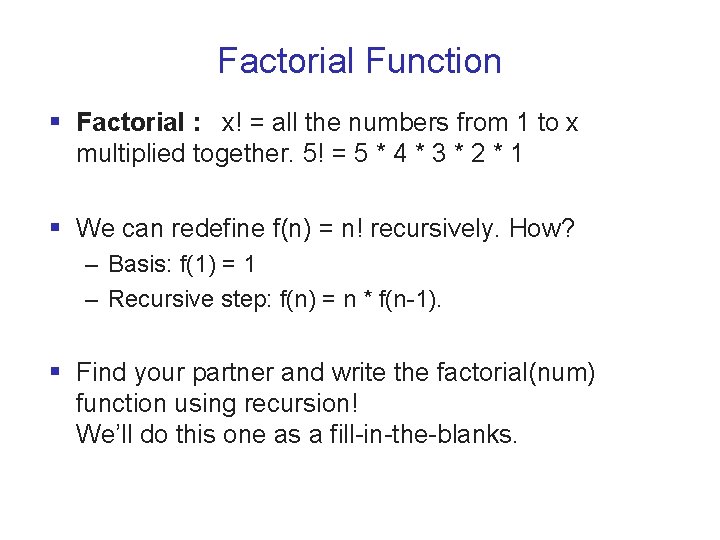 Factorial Function

▪ **Factorial :** x! = all the numbers from 1 to x multiplied together. 5! = 5 * 4 * 3 * 2 * 1

▪ We can redefine f(n) = n! recursively. How?
– Basis: f(1) = 1
– Recursive step: f(n) = n * f(n-1).

▪ Find your partner and write the factorial(num) function using recursion!
We'll do this one as a fill-in-the-blanks.